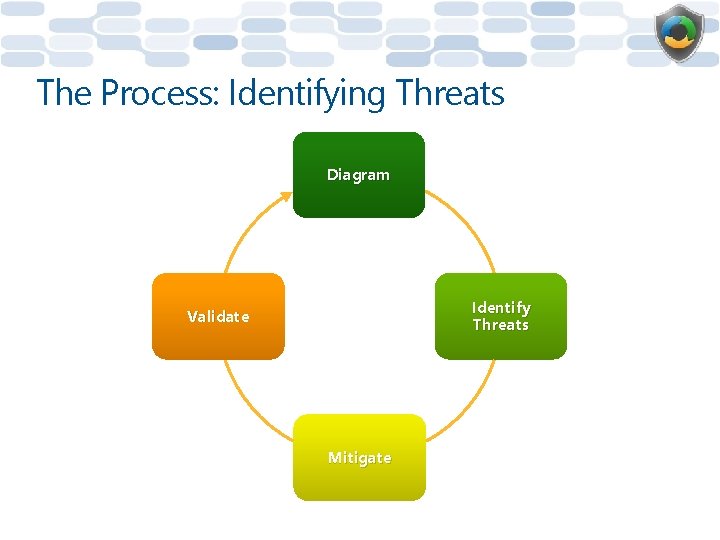 The Process: Identifying Threats

Diagram

Identify Threats

Mitigate

Validate